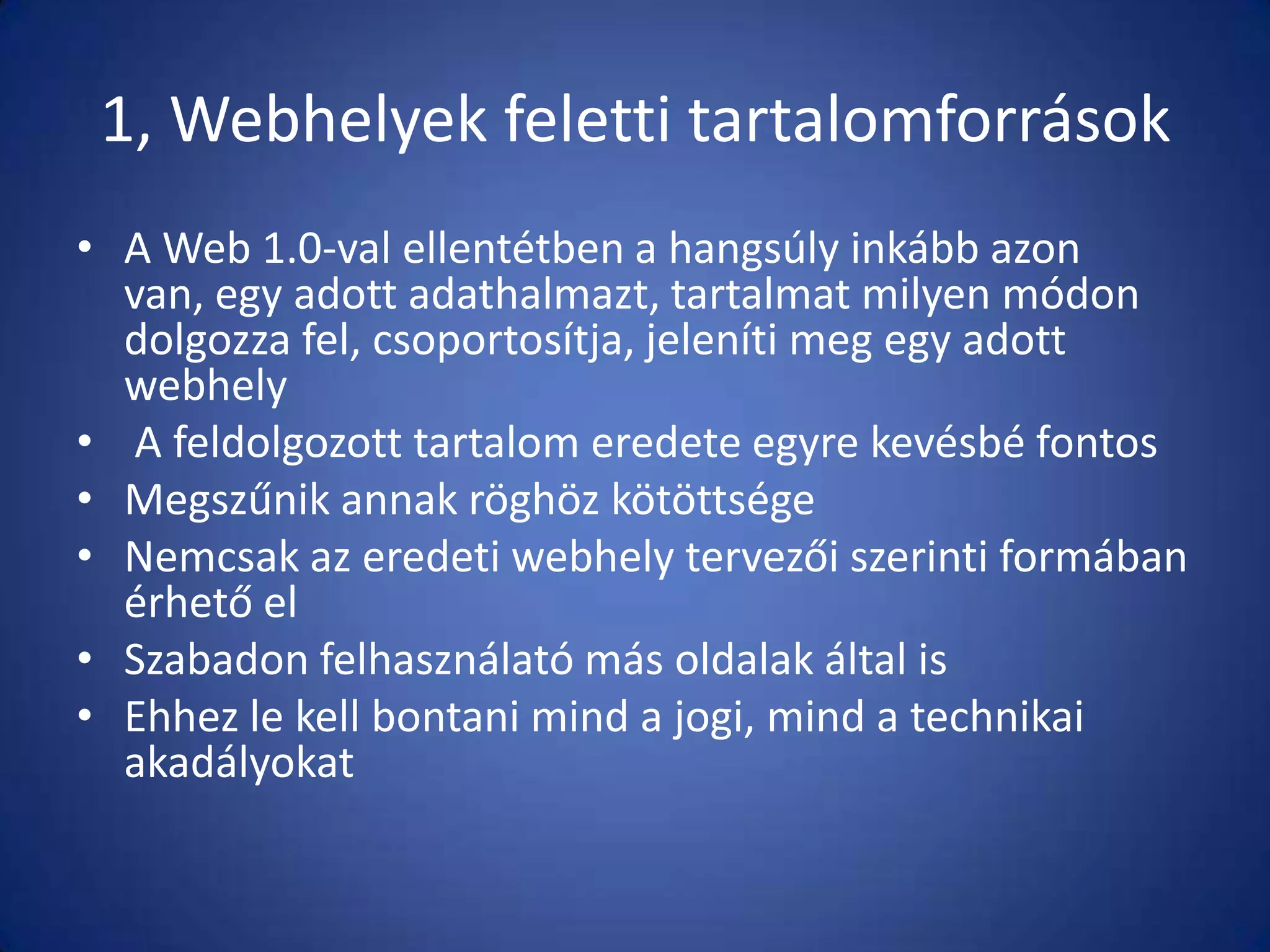 1, Webhelyek feletti tartalomforrások

• A Web 1.0-val ellentétben a hangsúly inkább azon van, egy adott adathalmazt, tartalmat milyen módon dolgozza fel, csoportosítja, jeleníti meg egy adott webhely
• A feldolgozott tartalom eredete egyre kevésbé fontos
• Megszűnik annak röghöz kötöttsége
• Nemcsak az eredeti webhely tervezői szerinti formában érhető el
• Szabadon felhasználató más oldalak által is
• Ehhez le kell bontani mind a jogi, mind a technikai akadályokat